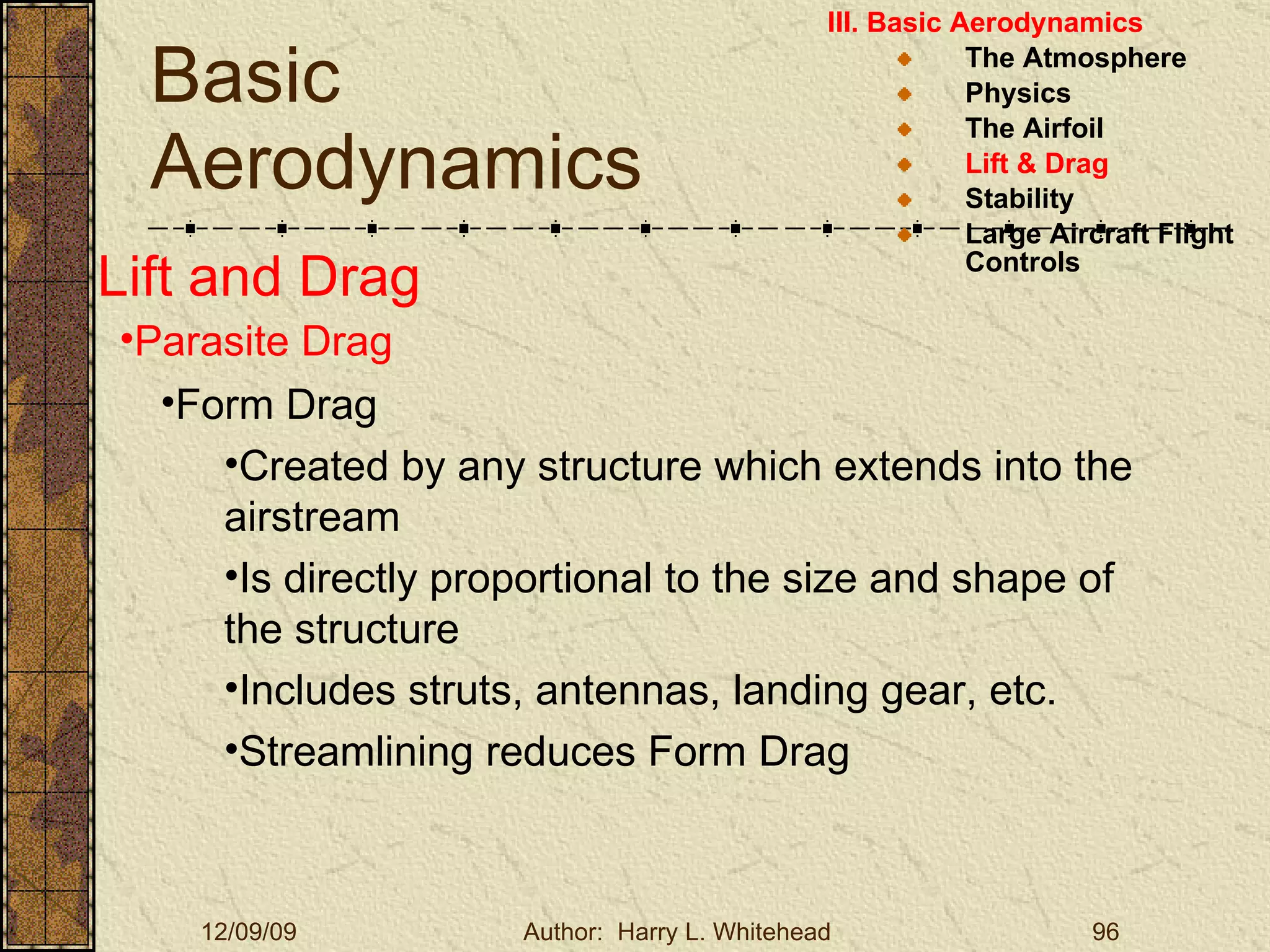 Basic Aerodynamics

III. Basic Aerodynamics
The Atmosphere
Physics
The Airfoil
Lift & Drag
Stability
Large Aircraft Flight Controls

Lift and Drag

•Parasite Drag

•Form Drag

•Created by any structure which extends into the airstream

•Is directly proportional to the size and shape of the structure

•Includes struts, antennas, landing gear, etc.

•Streamlining reduces Form Drag

12/09/09 Author: Harry L. Whitehead 96